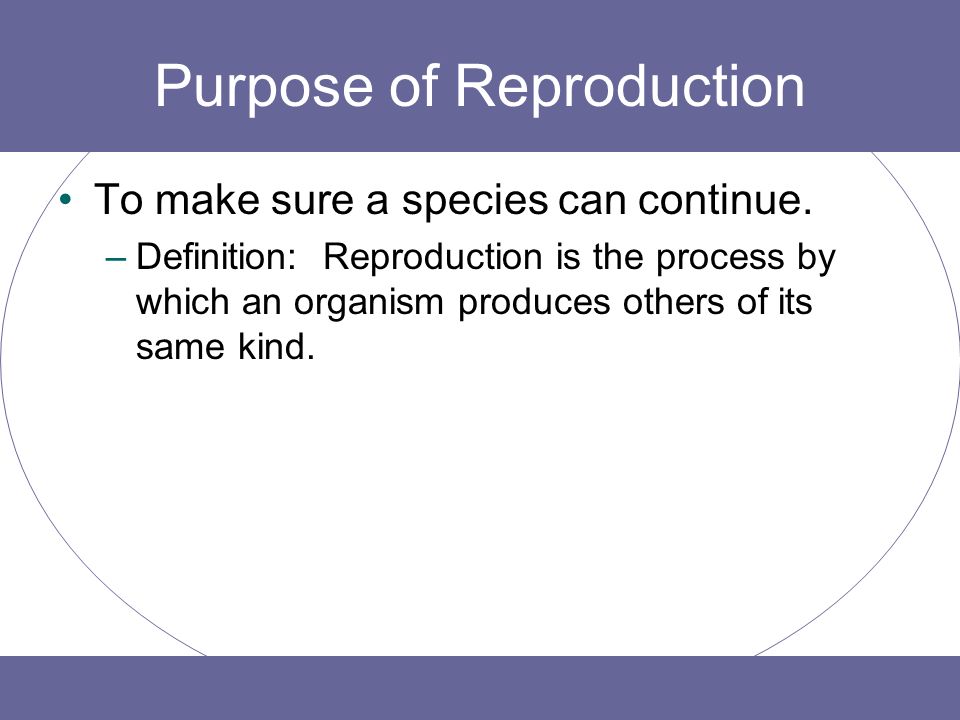 Purpose of Reproduction

• To make sure a species can continue.
– Definition: Reproduction is the process by which an organism produces others of its same kind.